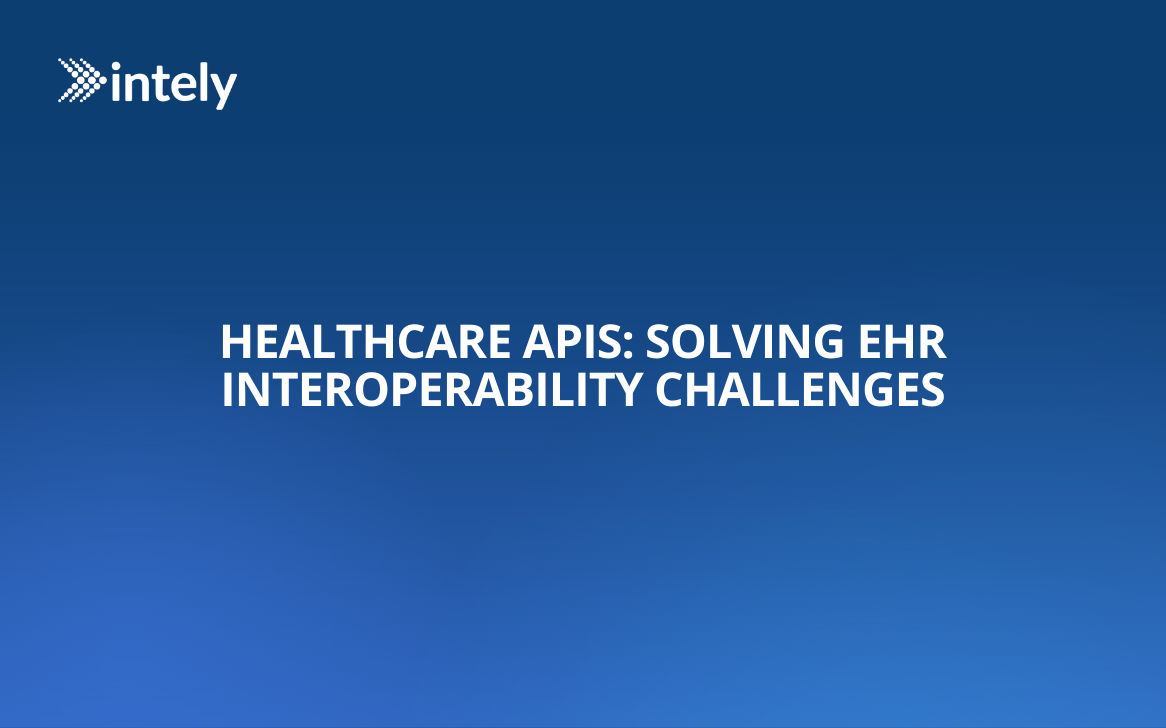 intely

HEALTHCARE APIS: SOLVING EHR INTEROPERABILITY CHALLENGES